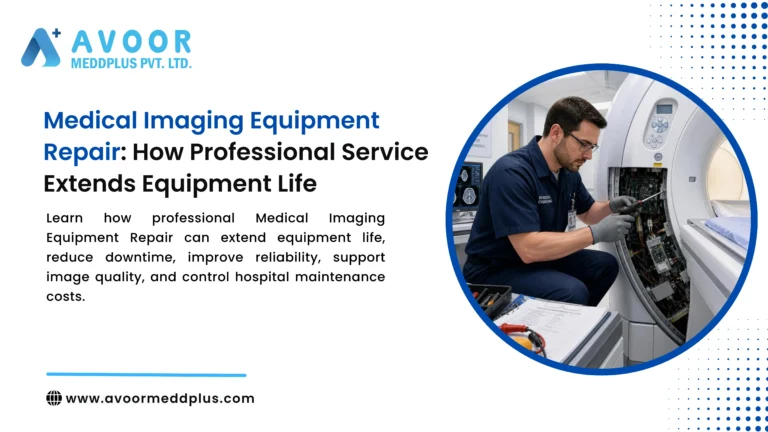 AVOOR
MEDDPLUS PVT. LTD.

Medical Imaging Equipment Repair: How Professional Service Extends Equipment Life

Learn how professional Medical Imaging Equipment Repair can extend equipment life, reduce downtime, improve reliability, support image quality, and control hospital maintenance costs.

www.avoormeddplus.com